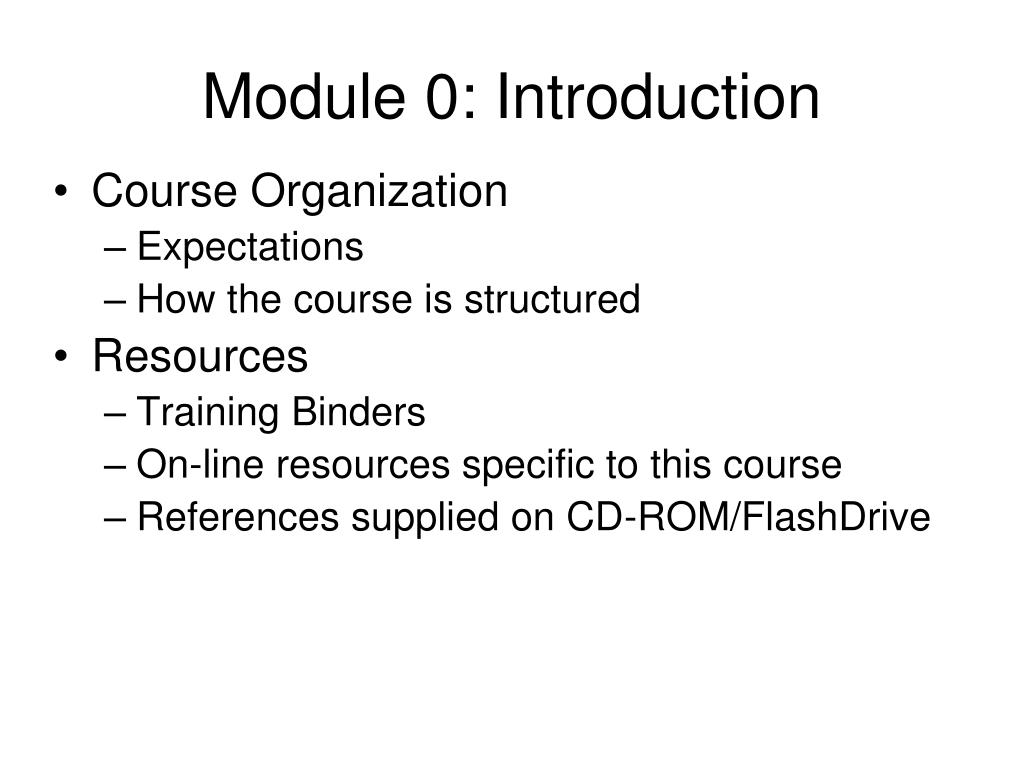 Module 0: Introduction

• Course Organization
– Expectations
– How the course is structured
• Resources
– Training Binders
– On-line resources specific to this course
– References supplied on CD-ROM/FlashDrive